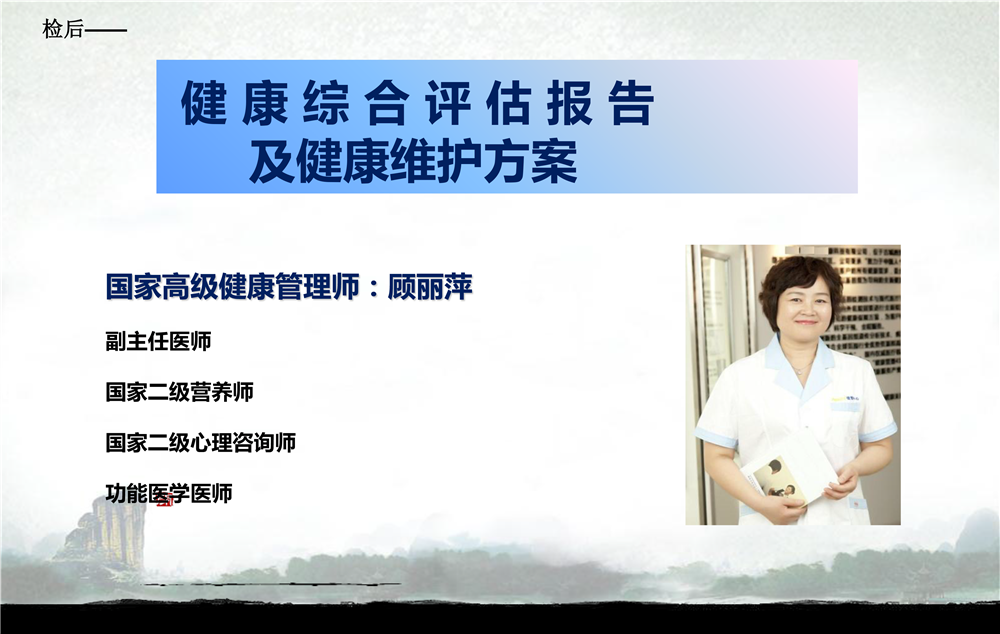 检后——

健康综合评估报告
及健康维护方案

国家高级健康管理师：顾丽萍

副主任医师

国家二级营养师

国家二级心理咨询师

功能医学医师